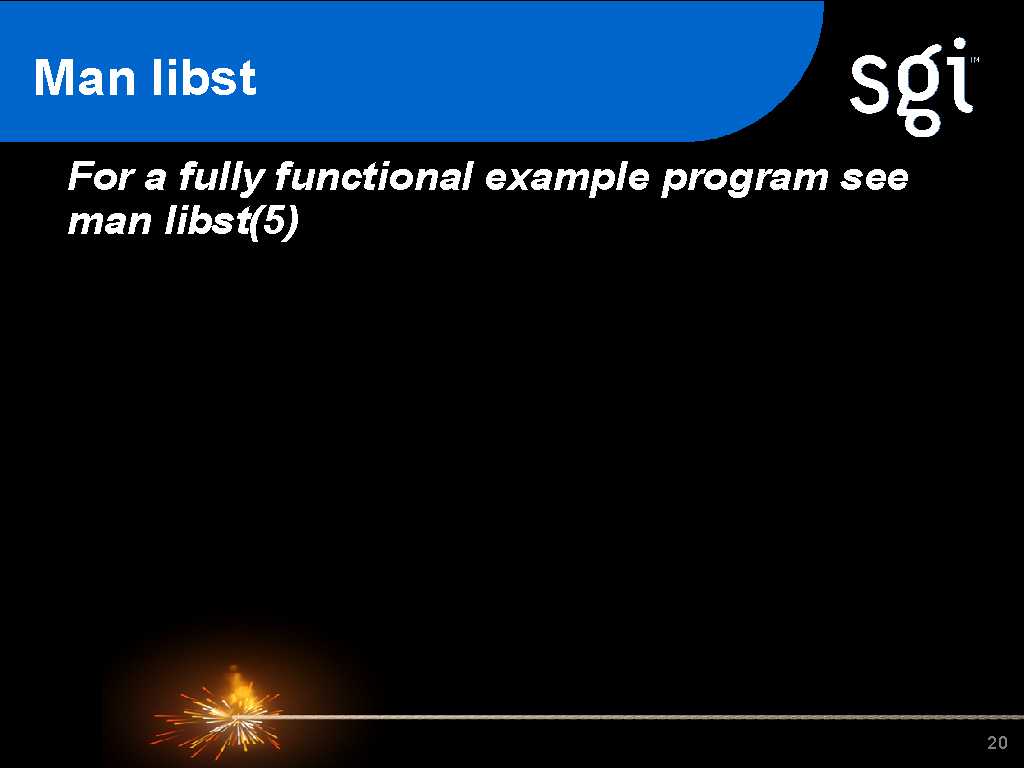 Man libst

sgi™

For a fully functional example program see man libst(5)

20